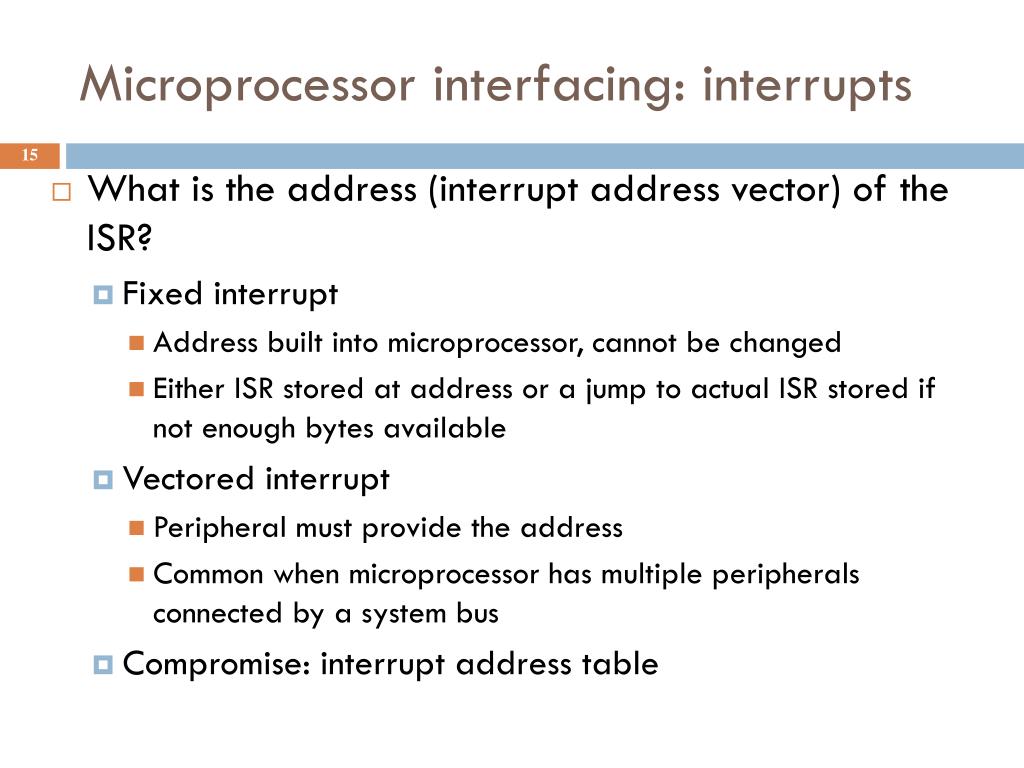 Microprocessor interfacing: interrupts

15

What is the address (interrupt address vector) of the ISR?

Fixed interrupt

Address built into microprocessor, cannot be changed

Either ISR stored at address or a jump to actual ISR stored if not enough bytes available

Vectored interrupt

Peripheral must provide the address

Common when microprocessor has multiple peripherals connected by a system bus

Compromise: interrupt address table